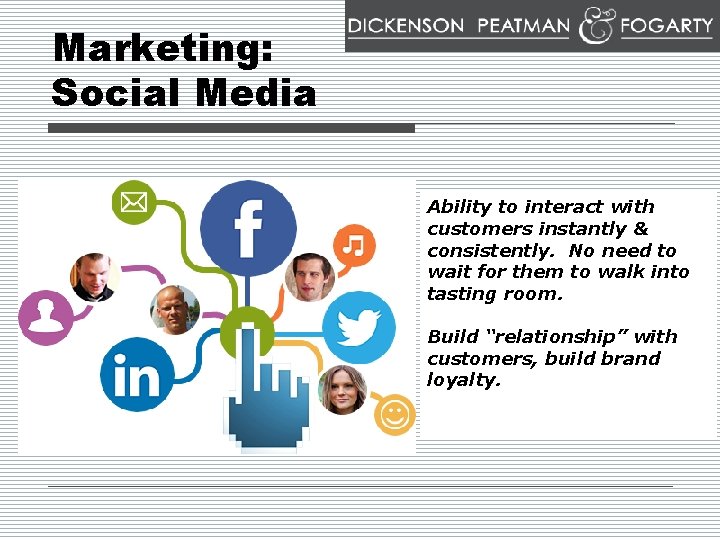 DICKENSON PEATMAN & FOGARTY

Marketing: Social Media

f

in

Ability to interact with customers instantly & consistently. No need to wait for them to walk into tasting room.

Build "relationship" with customers, build brand loyalty.